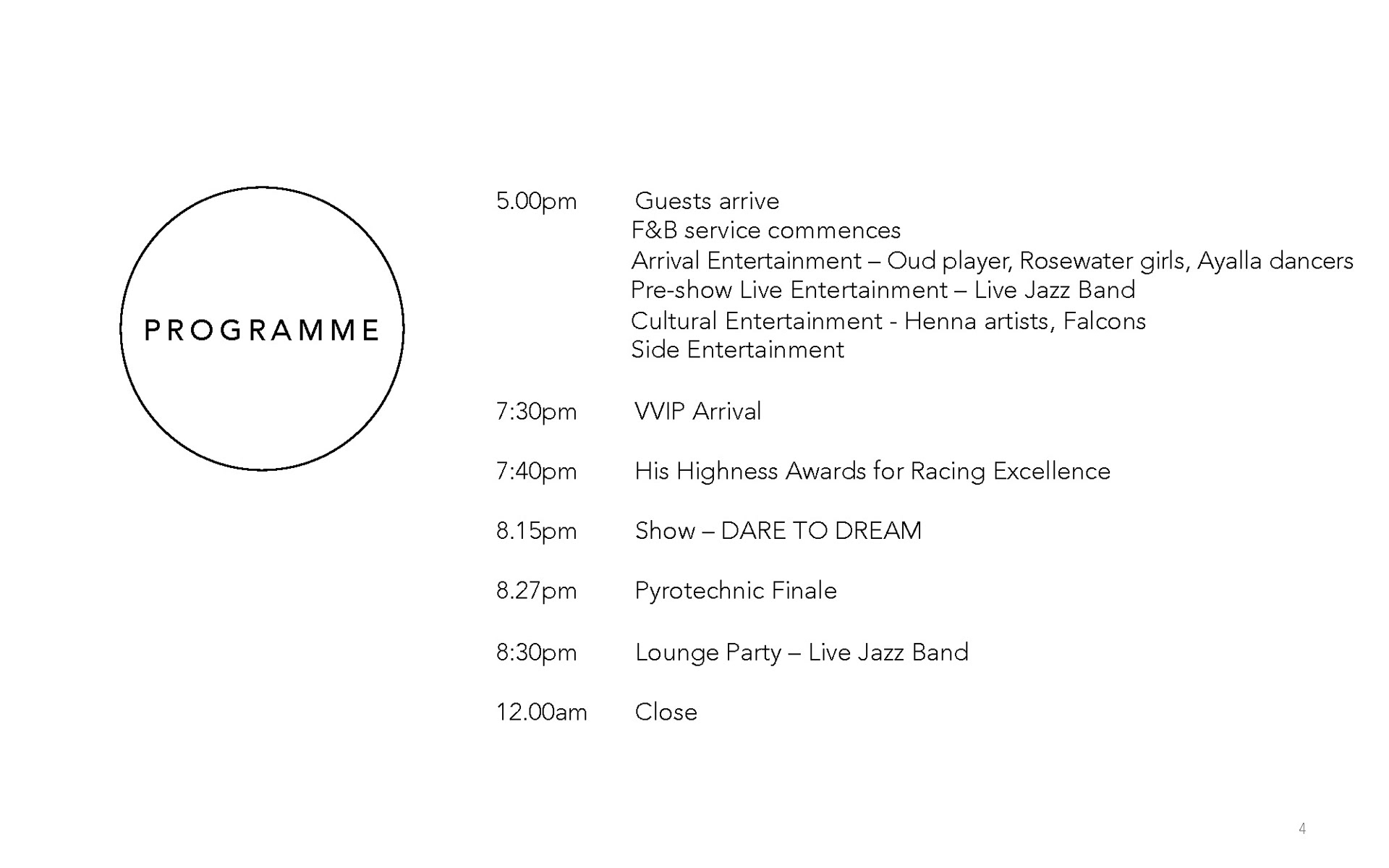 PROGRAMME

5.00pm Guests arrive
F&B service commences
Arrival Entertainment – Oud player, Rosewater girls, Ayalla dancers
Pre-show Live Entertainment – Live Jazz Band
Cultural Entertainment - Henna artists, Falcons
Side Entertainment

7:30pm VVIP Arrival

7:40pm His Highness Awards for Racing Excellence

8.15pm Show – DARE TO DREAM

8.27pm Pyrotechnic Finale

8:30pm Lounge Party – Live Jazz Band

12.00am Close

4